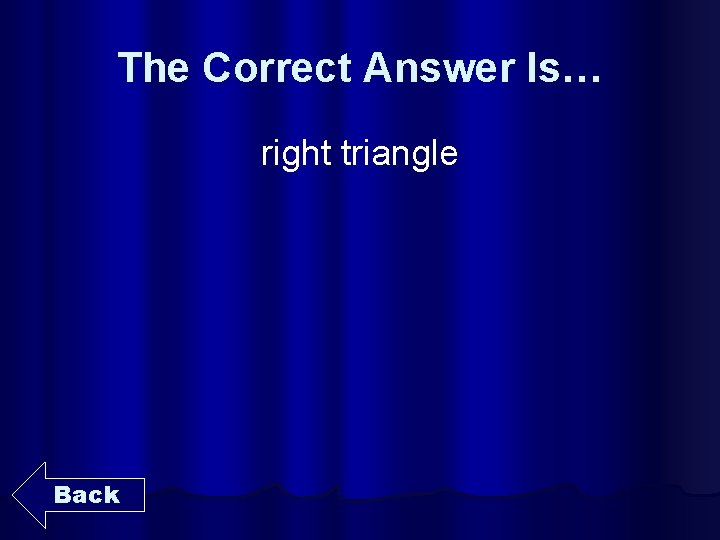 The Correct Answer Is…

right triangle

Back